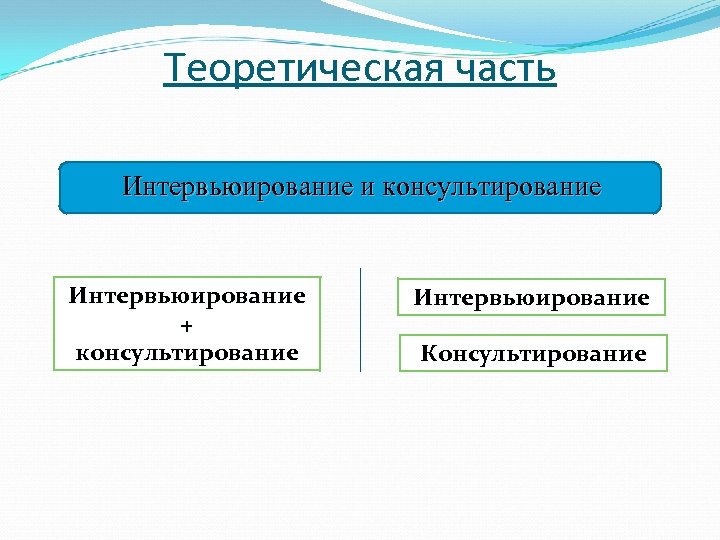 Теоретическая часть

Интервьюирование и консультирование

Интервьюирование
+
консультирование

Интервьюирование

Консультирование